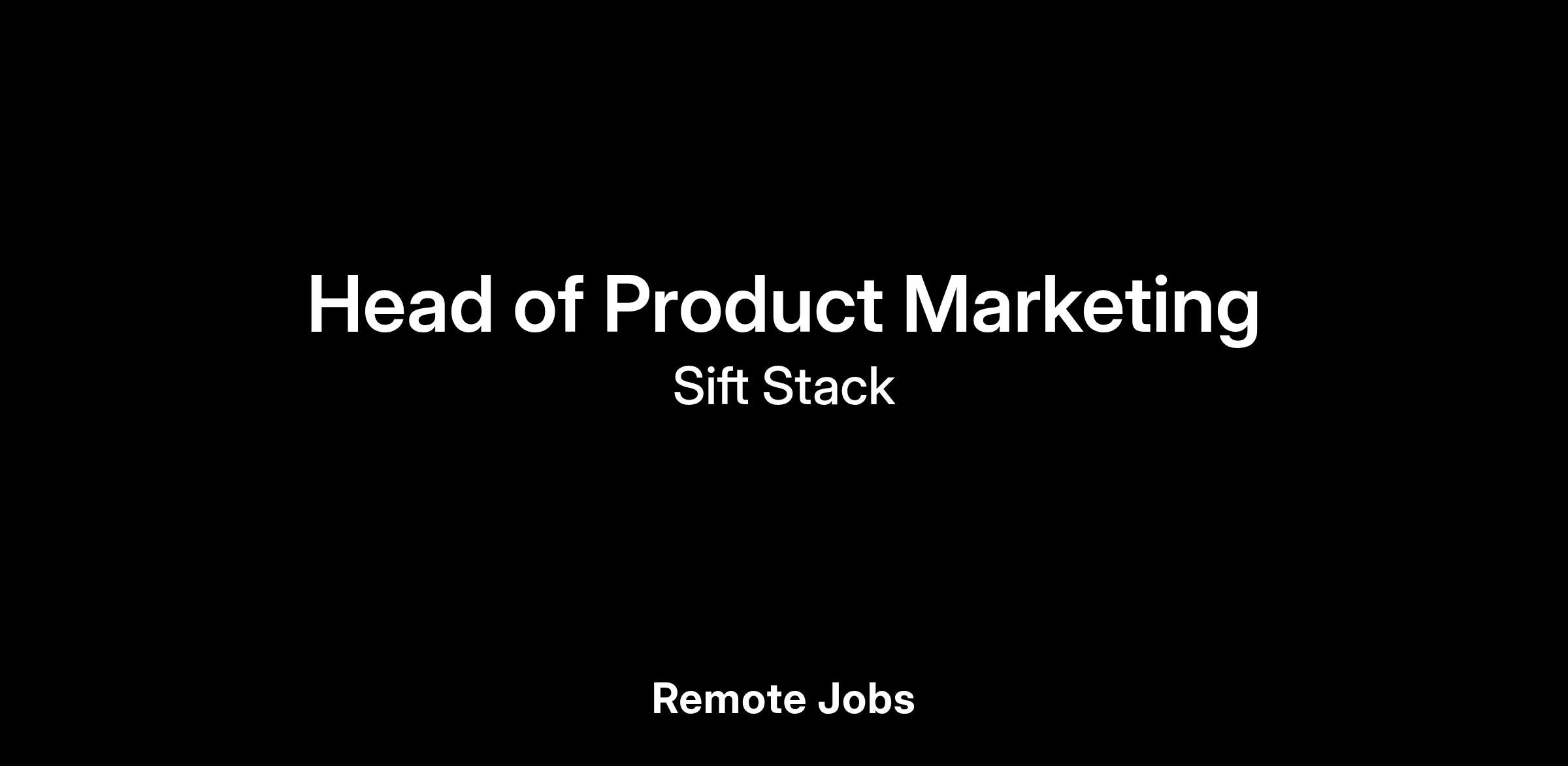 Head of Product Marketing
Sift Stack

Remote Jobs